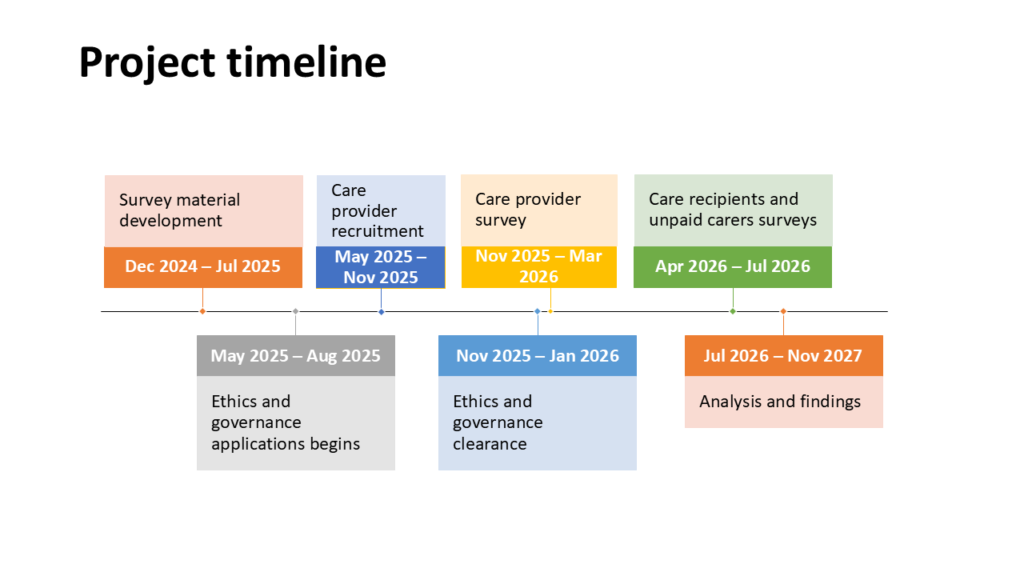 Project timeline

Survey material development

Dec 2024 – Jul 2025

Care provider recruitment

May 2025 – Nov 2025

Care provider survey

Nov 2025 – Mar 2026

Care recipients and unpaid carers surveys

Apr 2026 – Jul 2026

May 2025 – Aug 2025

Ethics and governance applications begins

Nov 2025 – Jan 2026

Ethics and governance clearance

Jul 2026 – Nov 2027

Analysis and findings